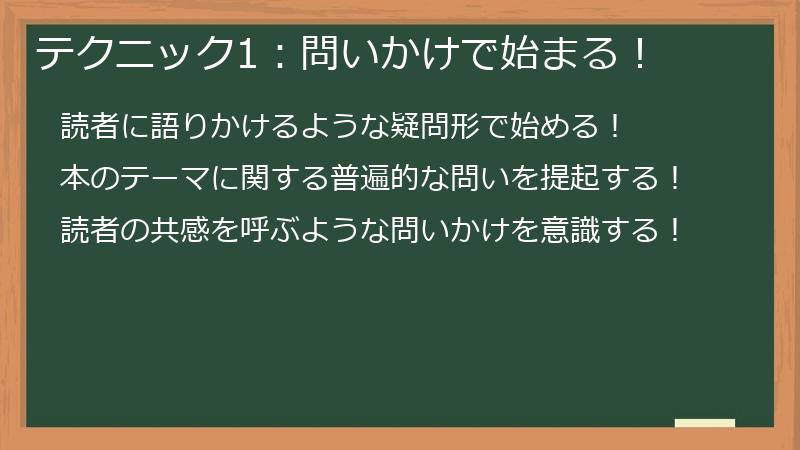 テクニック1：問いかけで始まる！

読者に語りかけるような疑問形で始める！

本のテーマに関する普遍的な問いを提起する！

読者の共感を呼ぶような問いかけを意識する！